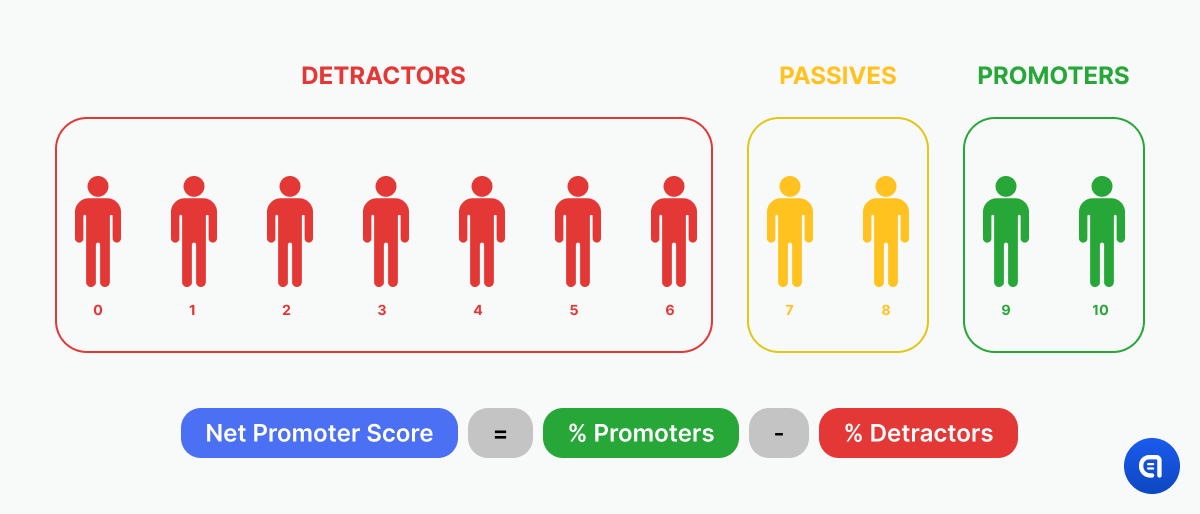 DETRACTORS

PASSIVES

PROMOTERS

0 1 2 3 4 5 6

7 8

9 10

Net Promoter Score = % Promoters - % Detractors